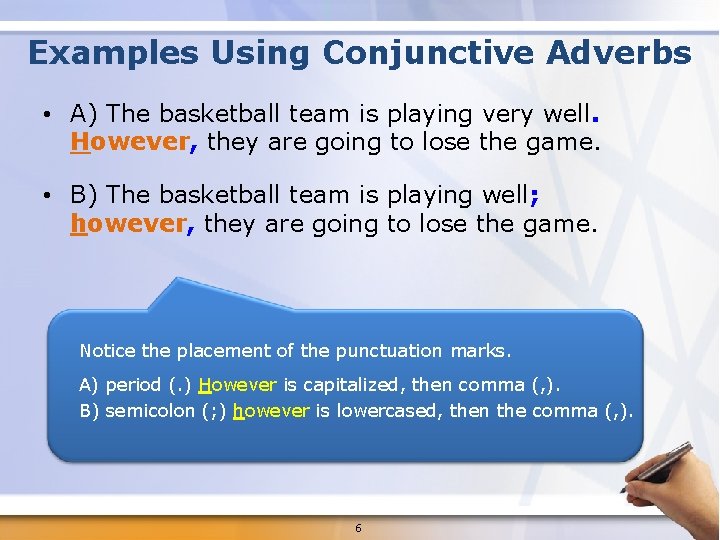 Examples Using Conjunctive Adverbs

• A) The basketball team is playing very well. However, they are going to lose the game.

• B) The basketball team is playing well; however, they are going to lose the game.

Notice the placement of the punctuation marks.

A) period (.) However is capitalized, then comma (,).
B) semicolon (;) however is lowercased, then the comma (,).

6